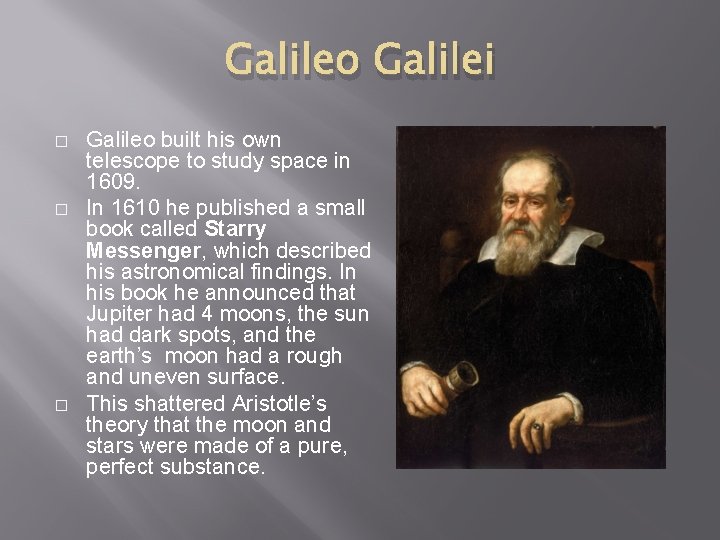 Galileo Galilei

□ Galileo built his own telescope to study space in 1609.

□ In 1610 he published a small book called Starry Messenger, which described his astronomical findings. In his book he announced that Jupiter had 4 moons, the sun had dark spots, and the earth's moon had a rough and uneven surface.

□ This shattered Aristotle's theory that the moon and stars were made of a pure, perfect substance.